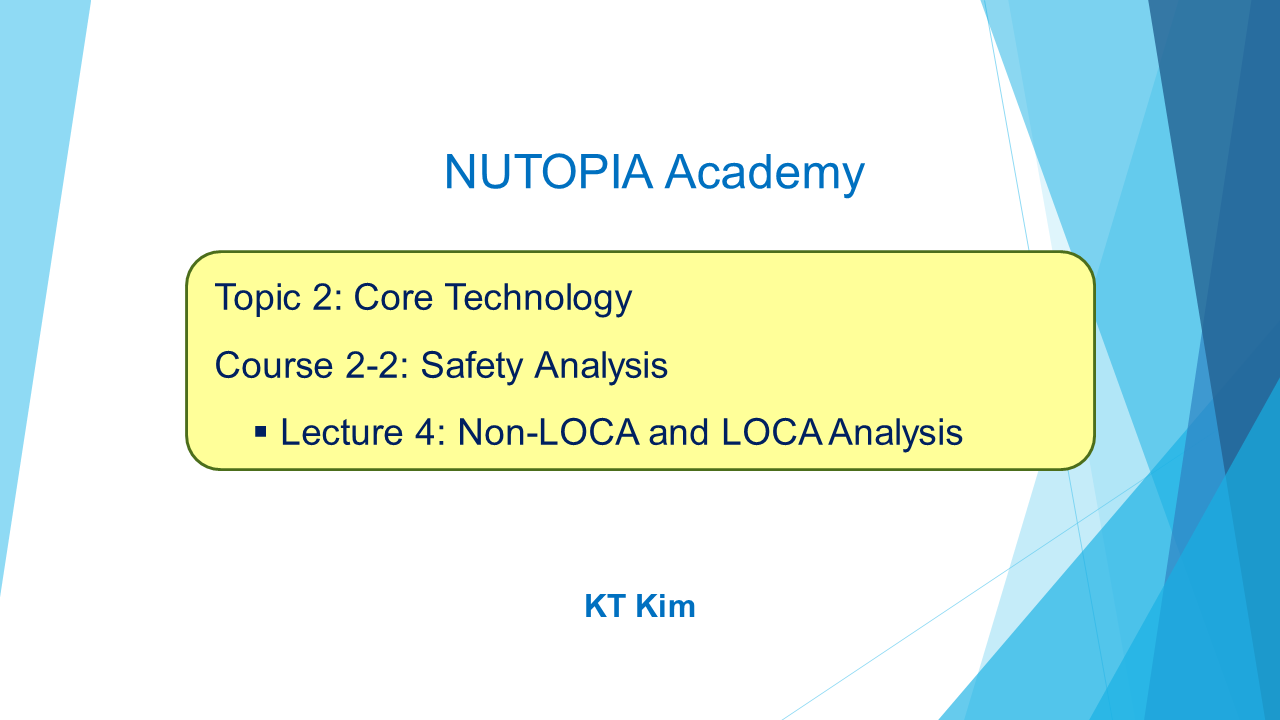 NUTOPIA Academy

Topic 2: Core Technology

Course 2-2: Safety Analysis

▪ Lecture 4: Non-LOCA and LOCA Analysis

KT Kim